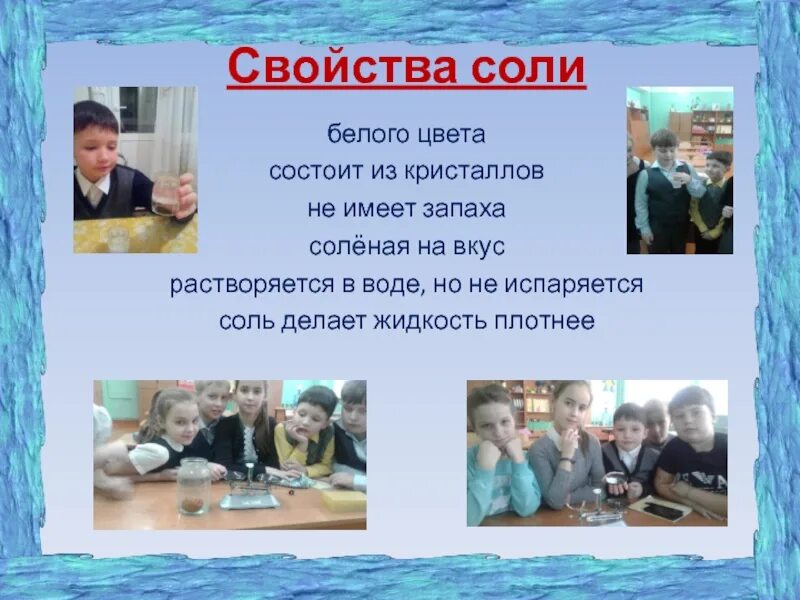 Свойства соли

белого цвета
состоит из кристаллов
не имеет запаха
солёная на вкус
растворяется в воде, но не испаряется
соль делает жидкость плотнее